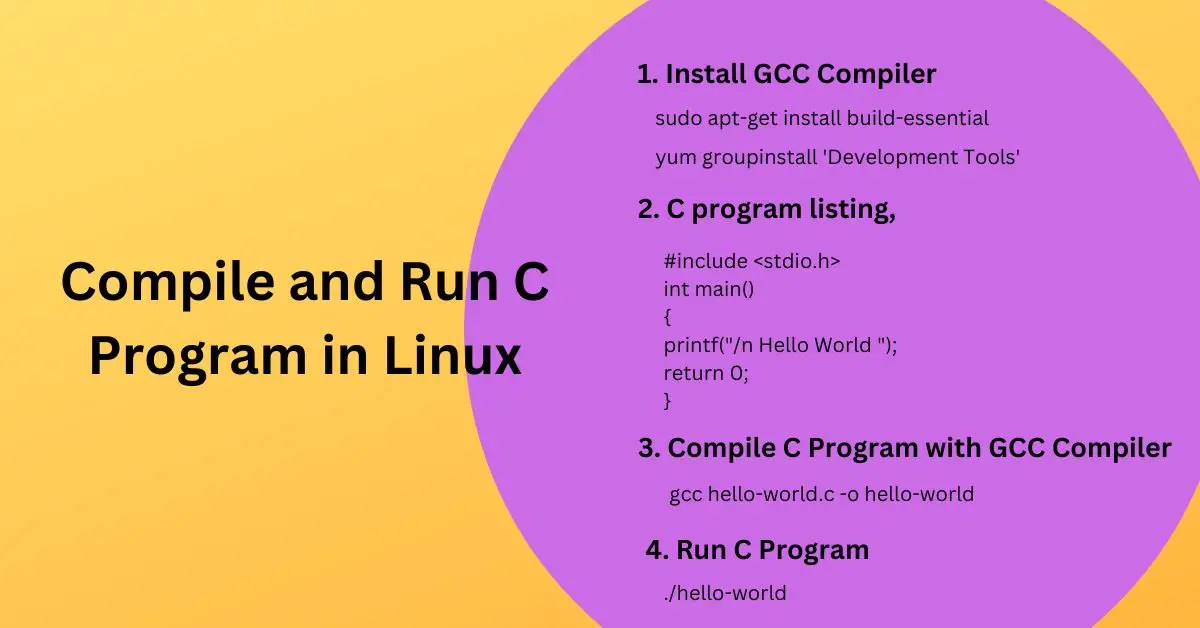 Compile and Run C Program in Linux

1. Install GCC Compiler

sudo apt-get install build-essential

yum groupinstall 'Development Tools'

2. C program listing,

#include <stdio.h>
int main()
{
printf("/n Hello World ");
return 0;
}

3. Compile C Program with GCC Compiler

gcc hello-world.c -o hello-world

4. Run C Program

./hello-world